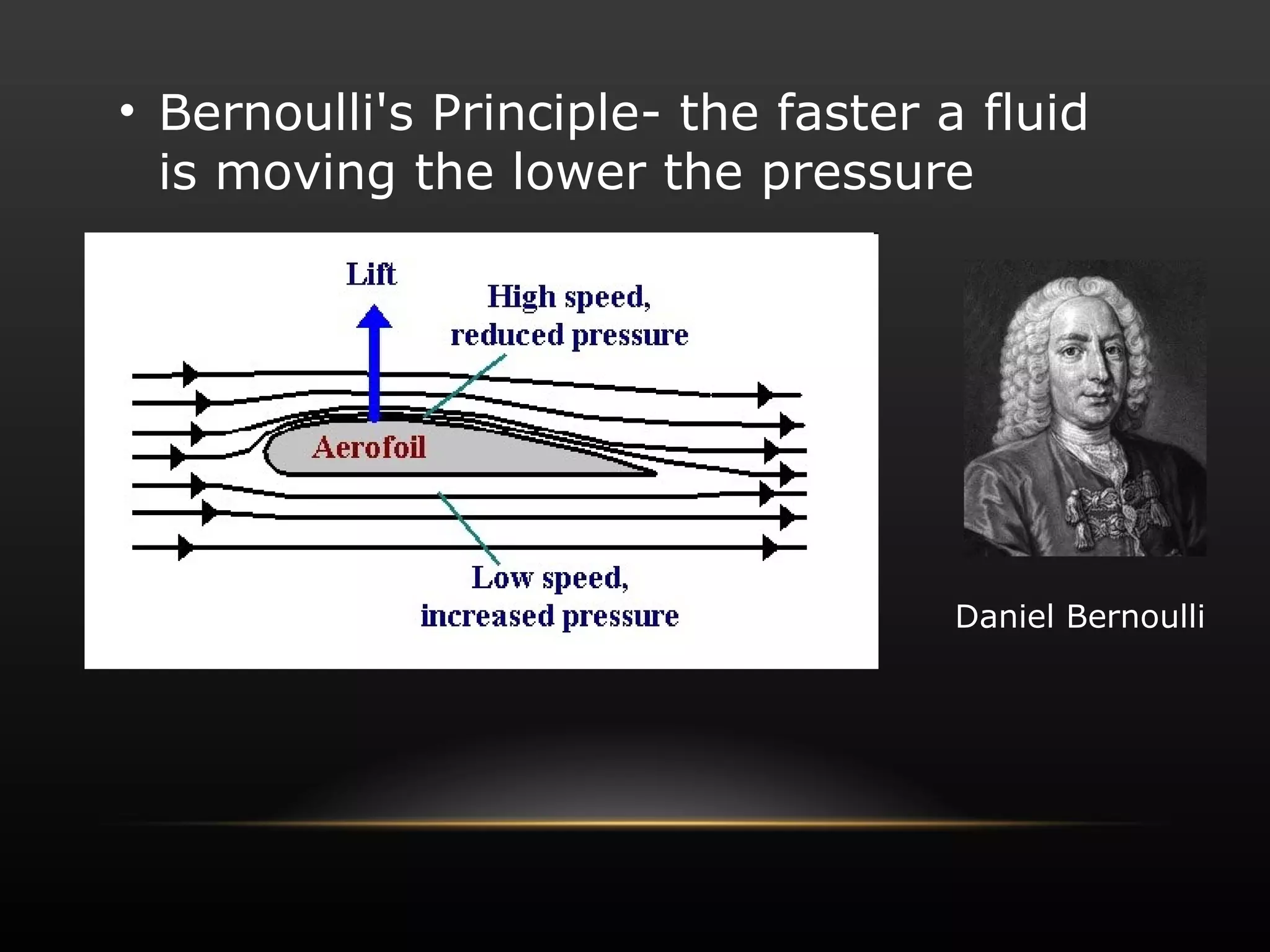 • Bernoulli's Principle- the faster a fluid is moving the lower the pressure

Lift

High speed, reduced pressure

Aerofoil

Low speed, increased pressure

Daniel Bernoulli